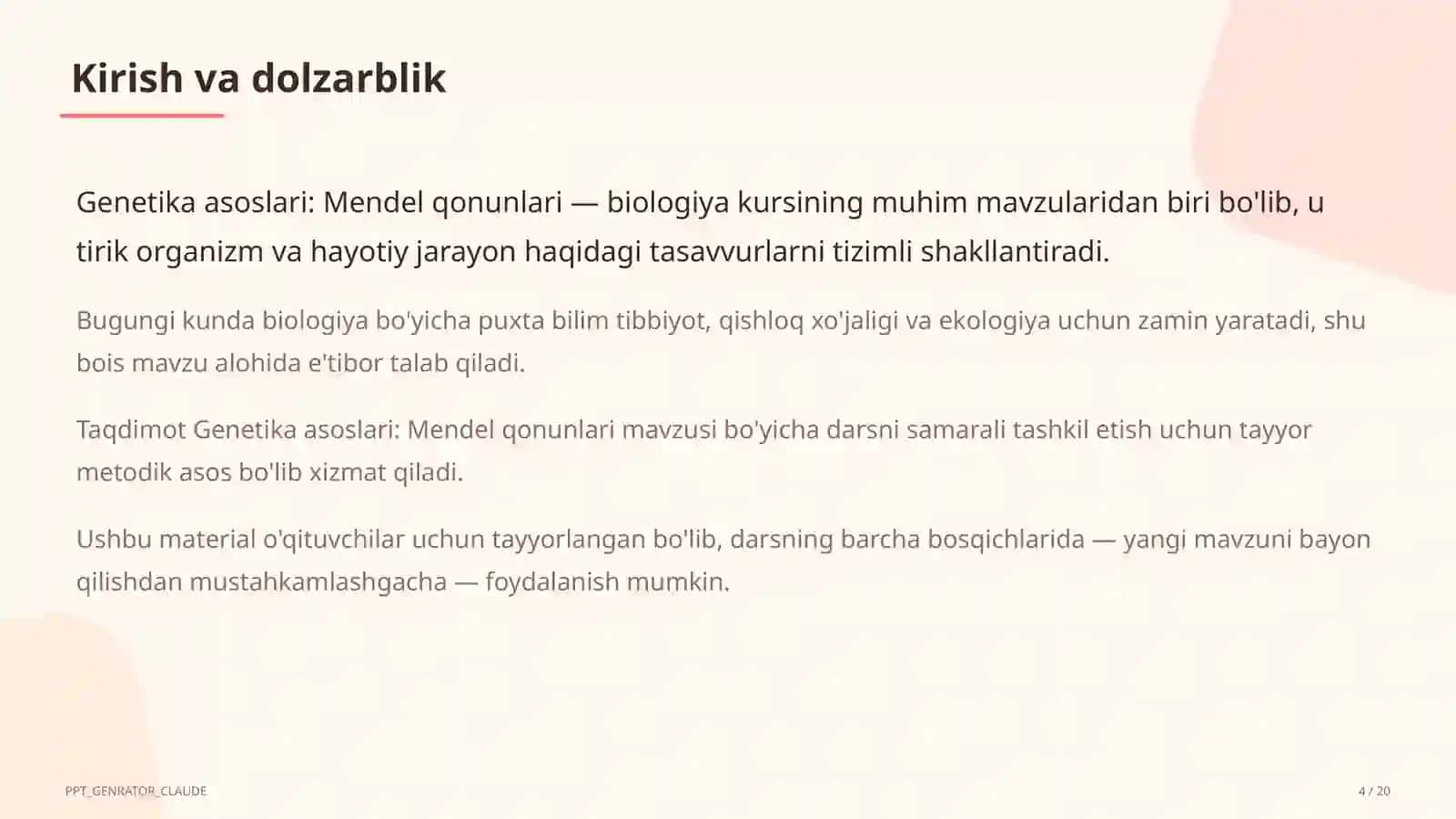 Kirish va dolzarblik

Genetika asoslari: Mendel qonunlari — biologiya kursining muhim mavzularidan biri bo'lib, u tirik organizm va hayotiy jarayon haqidagi tasavvurlarni tizimli shakllantiradi.

Bugungi kunda biologiya bo'yicha puxta bilim tibbiyot, qishloq xo'jaligi va ekologiya uchun zamin yaratadi, shu bois mavzu alohida e'tibor talab qiladi.

Taqdimot Genetika asoslari: Mendel qonunlari mavzusi bo'yicha darsni samarali tashkil etish uchun tayyor metodik asos bo'lib xizmat qiladi.

Ushbu material o'qituvchilar uchun tayyorlangan bo'lib, darsning barcha bosqichlarida — yangi mavzuni bayon qilishdan mustahkamlashgacha — foydalanish mumkin.

PPT_GENRATOR_CLAUDE

4 / 20